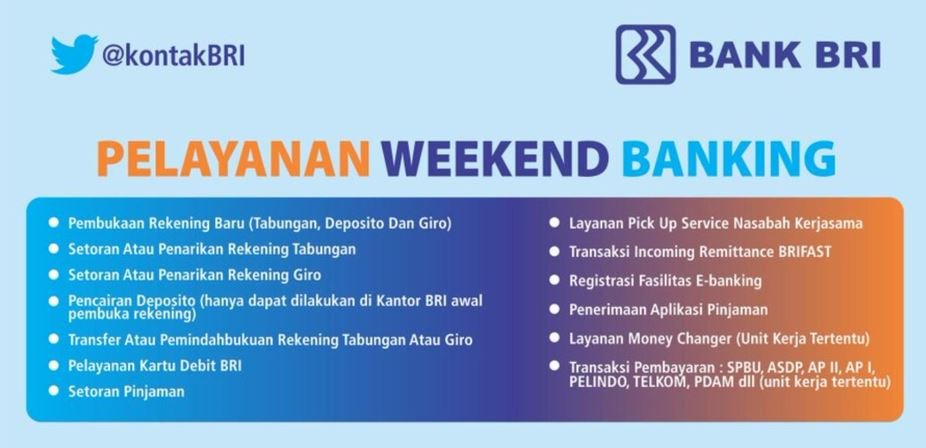 @kontakBRI

BANK BRI

PELAYANAN WEEKEND BANKING

- Pembukaan Rekening Baru (Tabungan, Deposito Dan Giro)
- Setoran Atau Penarikan Rekening Tabungan
- Setoran Atau Penarikan Rekening Giro
- Pencairan Deposito (hanya dapat dilakukan di Kantor BRI awal pembuka rekening)
- Transfer Atau Pemindahbukuan Rekening Tabungan Atau Giro
- Pelayanan Kartu Debit BRI
- Setoran Pinjaman

- Layanan Pick Up Service Nasabah Kerjasama
- Transaksi Incoming Remittance BRIFAST
- Registrasi Fasilitas E-banking
- Penerimaan Aplikasi Pinjaman
- Layanan Money Changer (Unit Kerja Tertentu)
- Transaksi Pembayaran : SPBU, ASDP, AP II, AP I, PELINDO, TELKOM, PDAM dll (unit kerja tertentu)